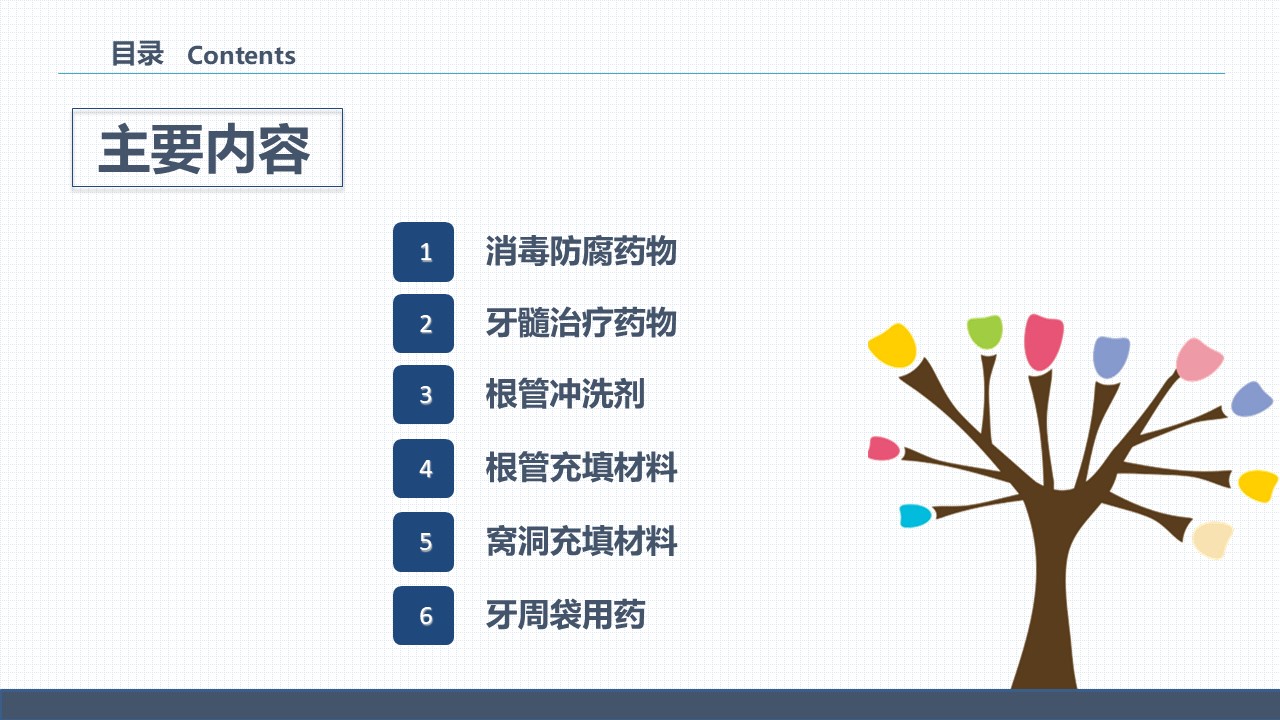 目录 Contents

主要内容

1 消毒防腐药物

2 牙髓治疗药物

3 根管冲洗剂

4 根管充填材料

5 窝洞充填材料

6 牙周袋用药